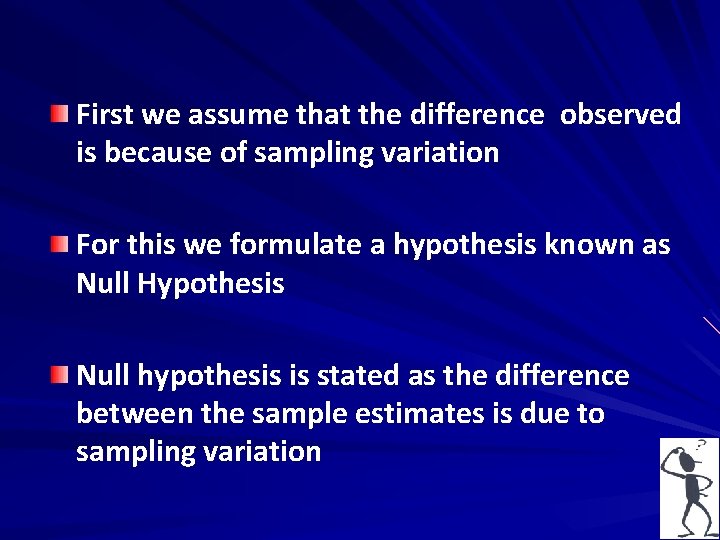 First we assume that the difference observed is because of sampling variation

For this we formulate a hypothesis known as Null Hypothesis

Null hypothesis is stated as the difference between the sample estimates is due to sampling variation

?